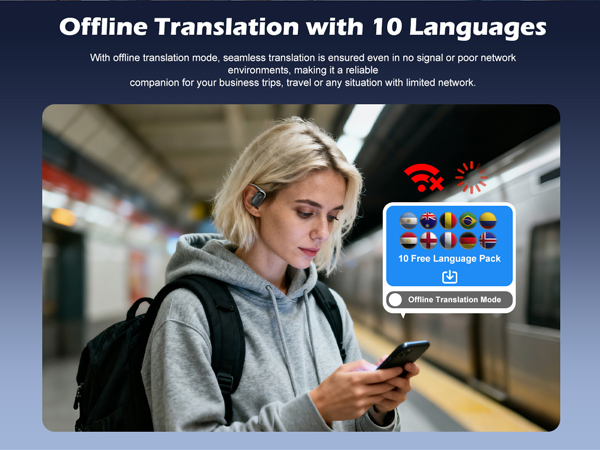 Offline Translation with 10 Languages

With offline translation mode, seamless translation is ensured even in no signal or poor network environments, making it a reliable companion for your business trips, travel or any situation with limited network.

10 Free Language Pack

Offline Translation Mode